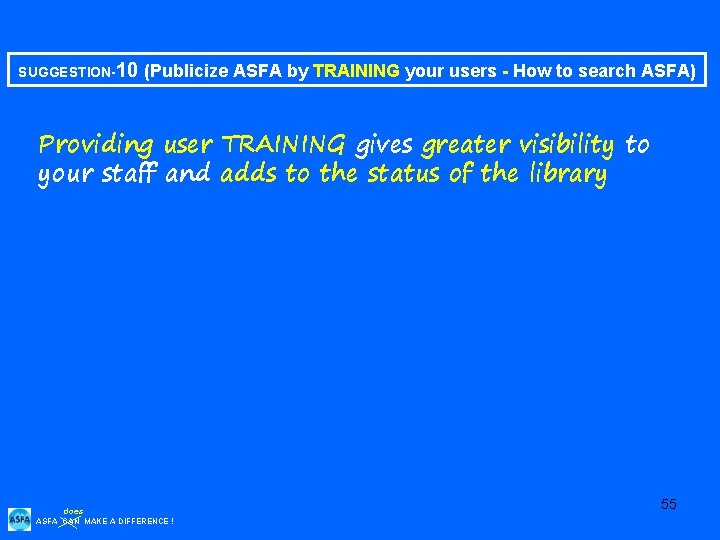 SUGGESTION-10 (Publicize ASFA by TRAINING your users - How to search ASFA)

Providing user TRAINING gives greater visibility to your staff and adds to the status of the library

55

ASFA

does

ASFA can MAKE A DIFFERENCE !